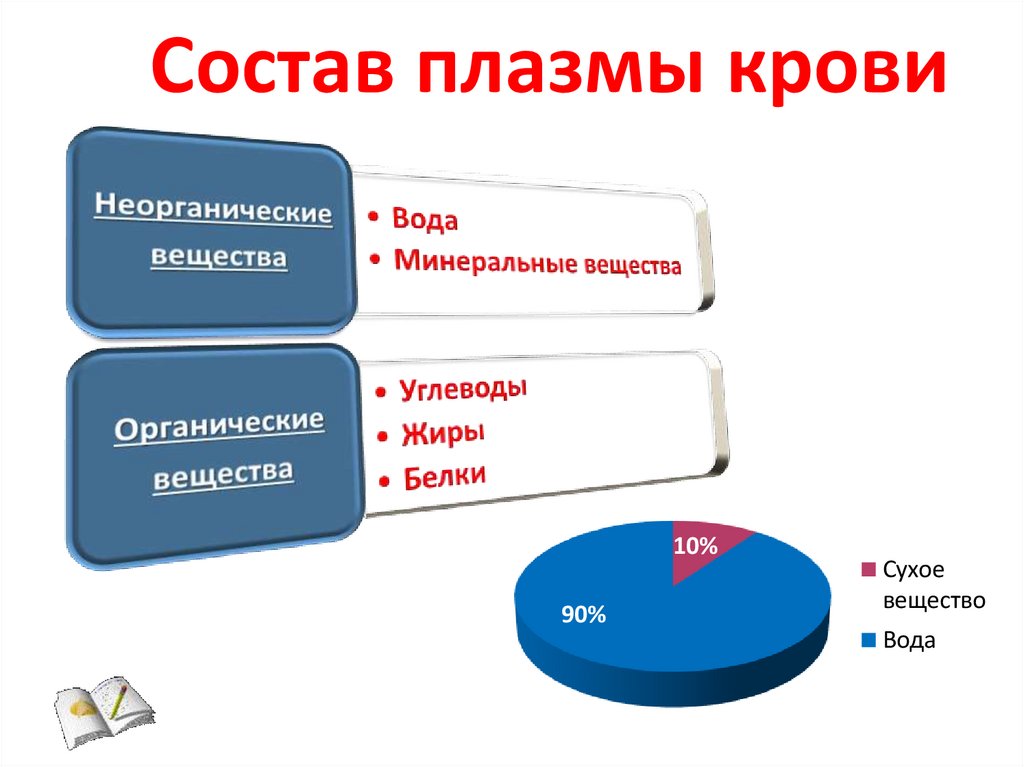 Состав плазмы крови

Неорганические вещества

• Вода
• Минеральные вещества

Органические вещества

• Углеводы
• Жиры
• Белки

10%

90%

Сухое вещество

Вода